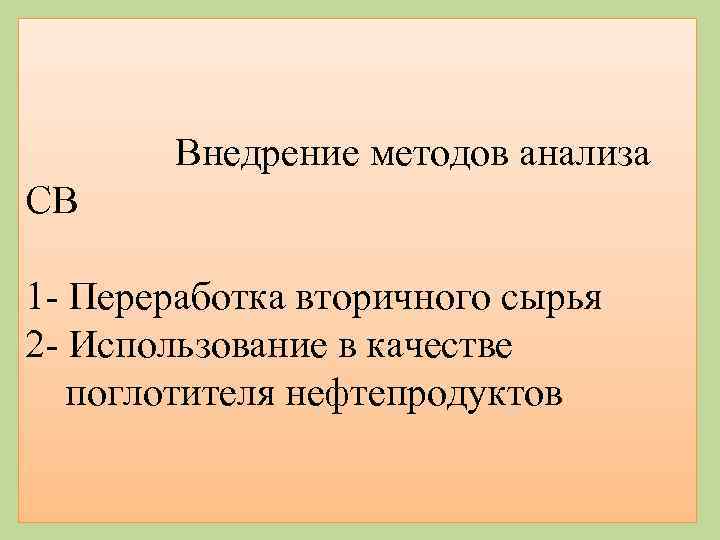 Внедрение методов анализа СВ

1- Переработка вторичного сырья
2- Использование в качестве поглотителя нефтепродуктов